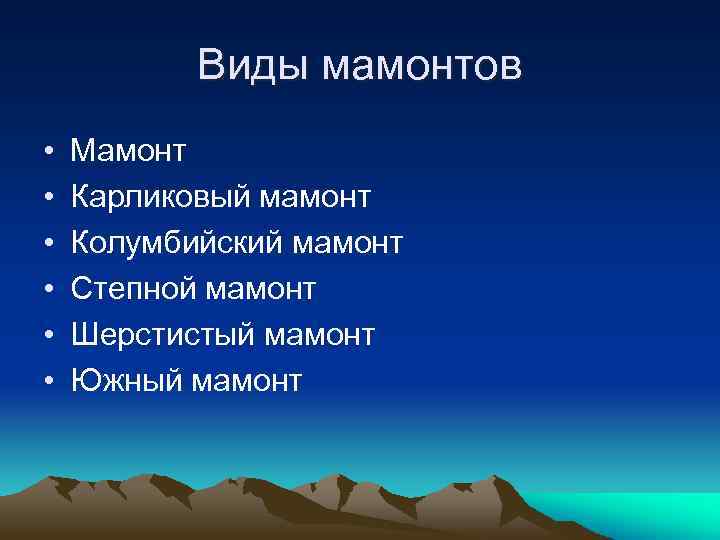 Виды мамонтов

• Мамонт
• Карликовый мамонт
• Колумбийский мамонт
• Степной мамонт
• Шерстистый мамонт
• Южный мамонт